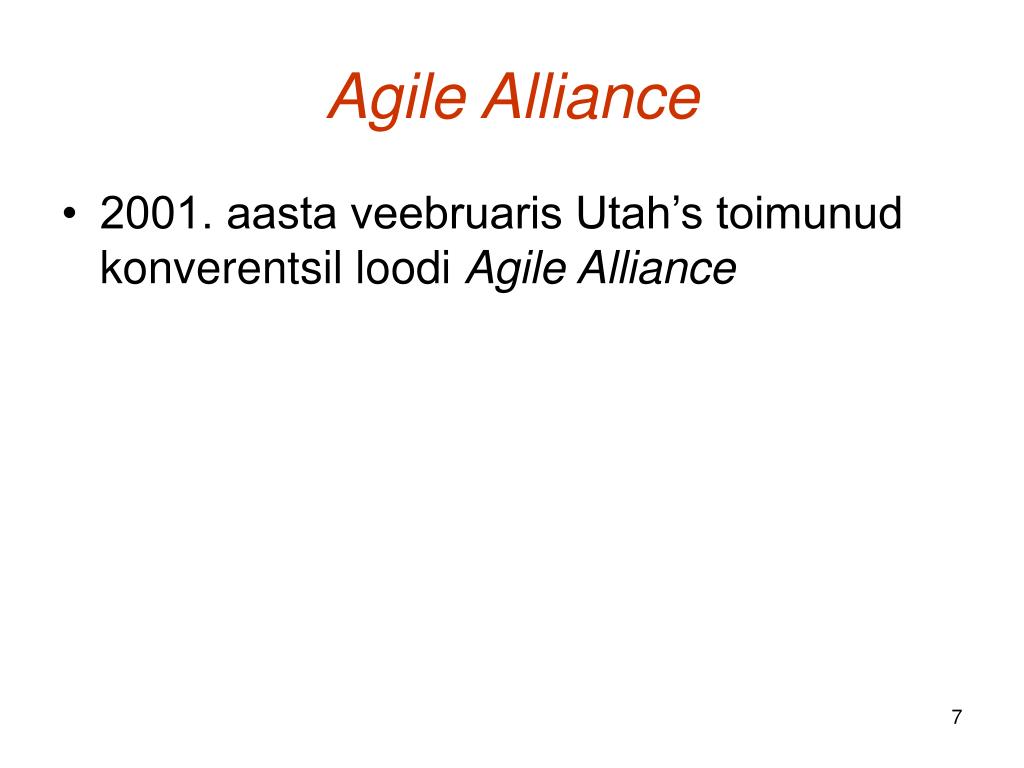 Agile Alliance

• 2001. aasta veebruaris Utah’s toimunud konverentsil loodi Agile Alliance

7